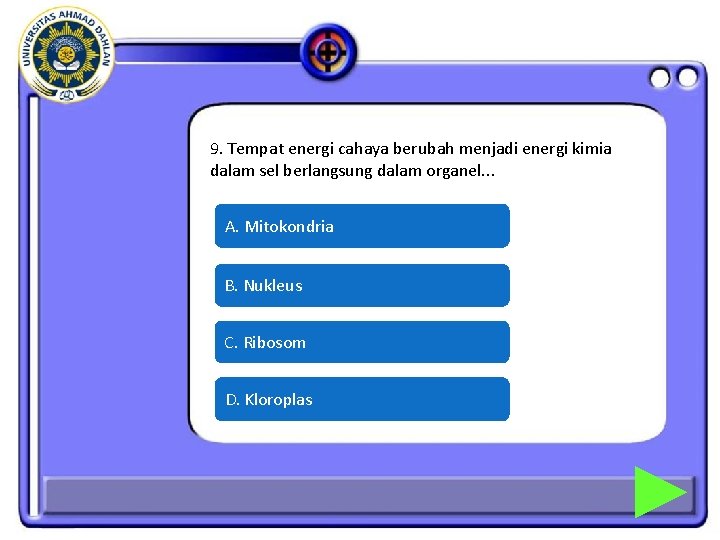 UNIVERSITAS AHMAD DAHLAN

9. Tempat energi cahaya berubah menjadi energi kimia dalam sel berlangsung dalam organel...

A. Mitokondria

B. Nukleus

C. Ribosom

D. Kloroplas